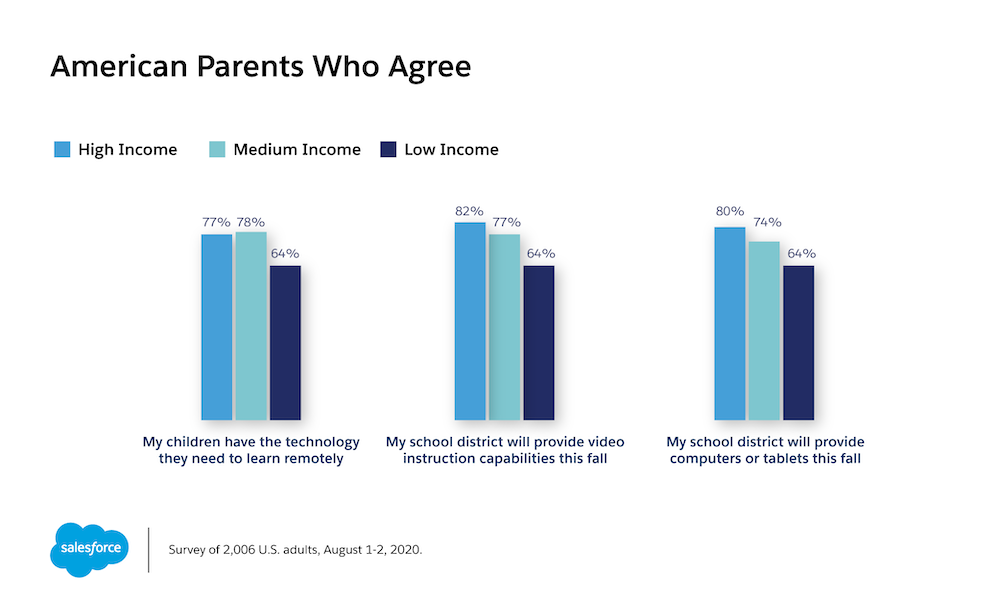 American Parents Who Agree

High Income Medium Income Low Income

77% 78% 64%

My children have the technology they need to learn remotely

82% 77% 64%

My school district will provide video instruction capabilities this fall

80% 74% 64%

My school district will provide computers or tablets this fall

salesforce

Survey of 2,006 U.S. adults, August 1-2, 2020.